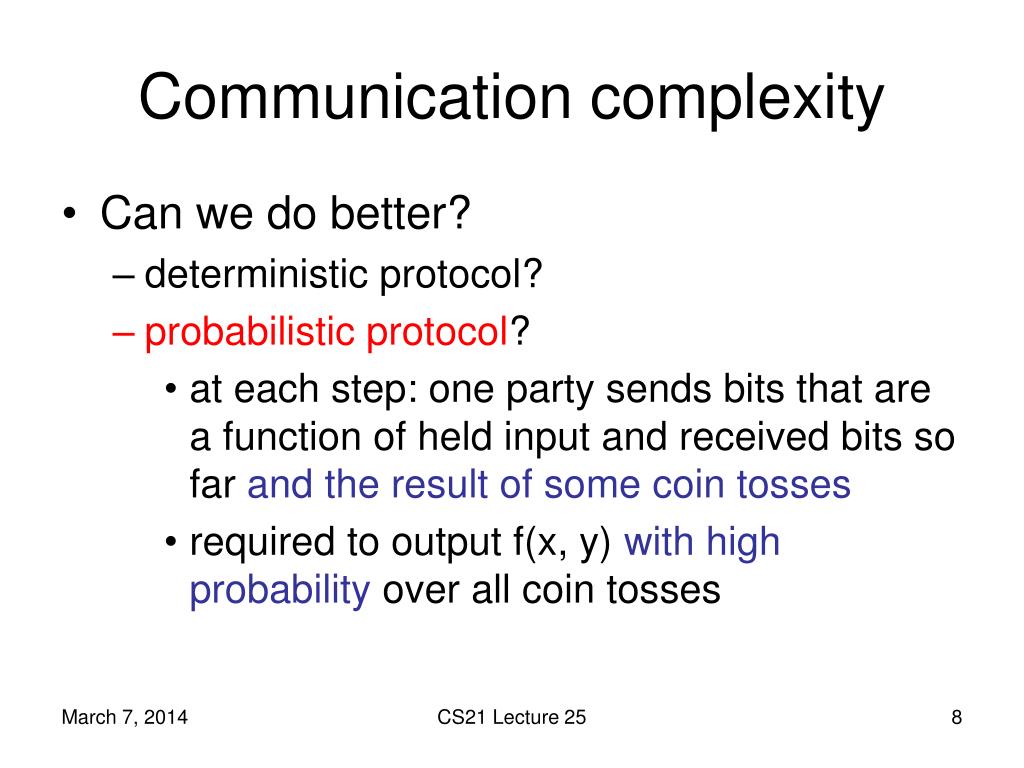 Communication complexity

• Can we do better?
– deterministic protocol?
– probabilistic protocol?
• at each step: one party sends bits that are a function of held input and received bits so far and the result of some coin tosses
• required to output f(x, y) with high probability over all coin tosses

March 7, 2014

CS21 Lecture 25

8